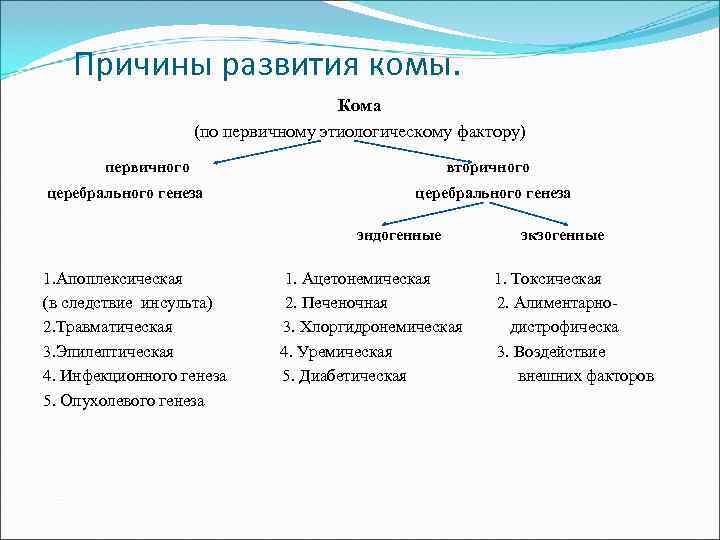 Причины развития комы.

Кома
(по первичному этиологическому фактору)

первичного
церебрального генеза

вторичного
церебрального генеза

эндогенные

экзогенные

1.Апоплексическая
(в следствие инсульта)
2.Травматическая
3.Эпилептическая
4. Инфекционного генеза
5. Опухолевого генеза

1. Ацетонемическая
2. Печеночная
3. Хлоргидронемическая
4. Уремическая
5. Диабетическая

1. Токсическая
2. Алиментарно-дистрофическа
3. Воздействие внешних факторов